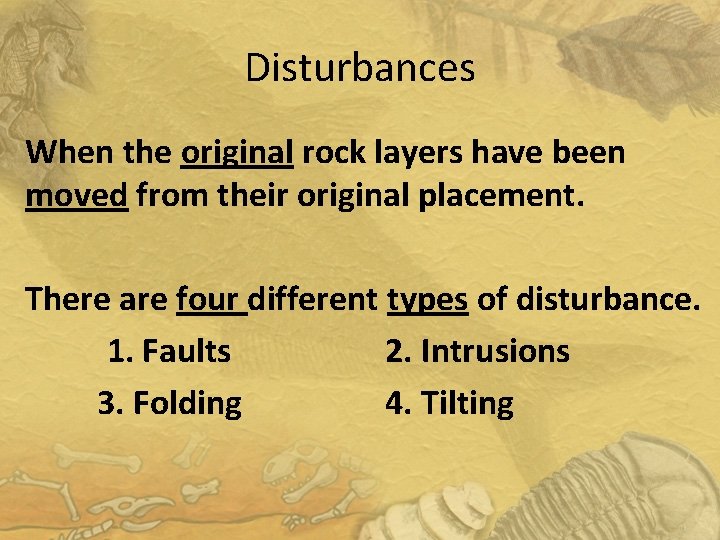 Disturbances

When the original rock layers have been moved from their original placement.

There are four different types of disturbance.

1. Faults
2. Intrusions
3. Folding
4. Tilting